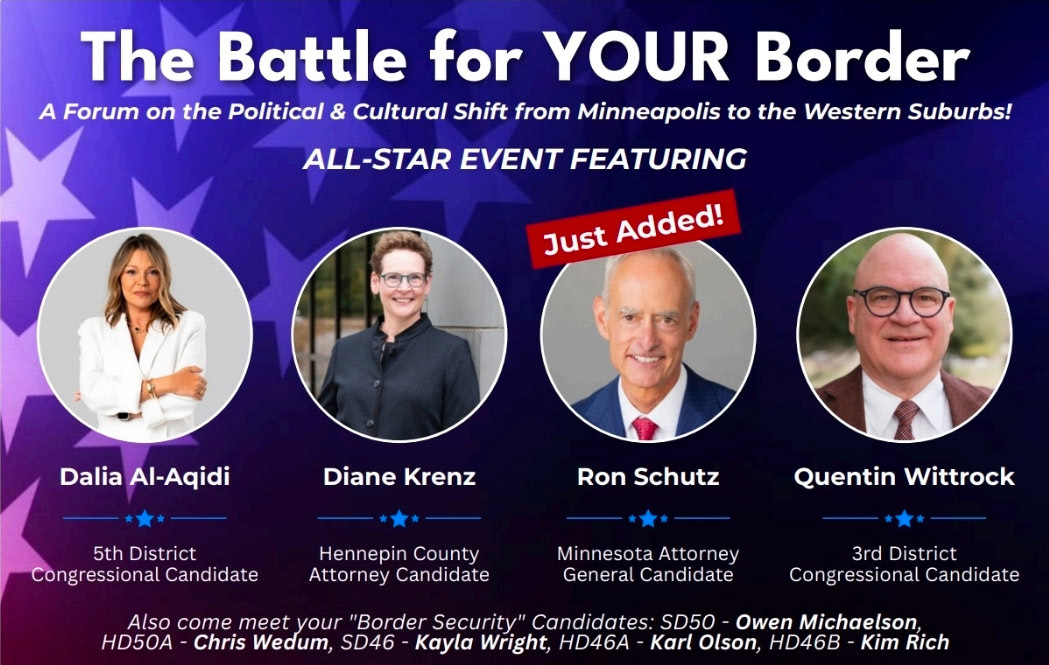 The Battle for YOUR Border

A Forum on the Political & Cultural Shift from Minneapolis to the Western Suburbs!

ALL-STAR EVENT FEATURING

Just Added!

Dalia Al-Aqidi
5th District Congressional Candidate

Diane Krenz
Hennepin County Attorney Candidate

Ron Schutz
Minnesota Attorney General Candidate

Quentin Wittrock
3rd District Congressional Candidate

Also come meet your "Border Security" Candidates: SD50 - Owen Michaelson, HD50A - Chris Wedum, SD46 - Kayla Wright, HD46A - Karl Olson, HD46B - Kim Rich